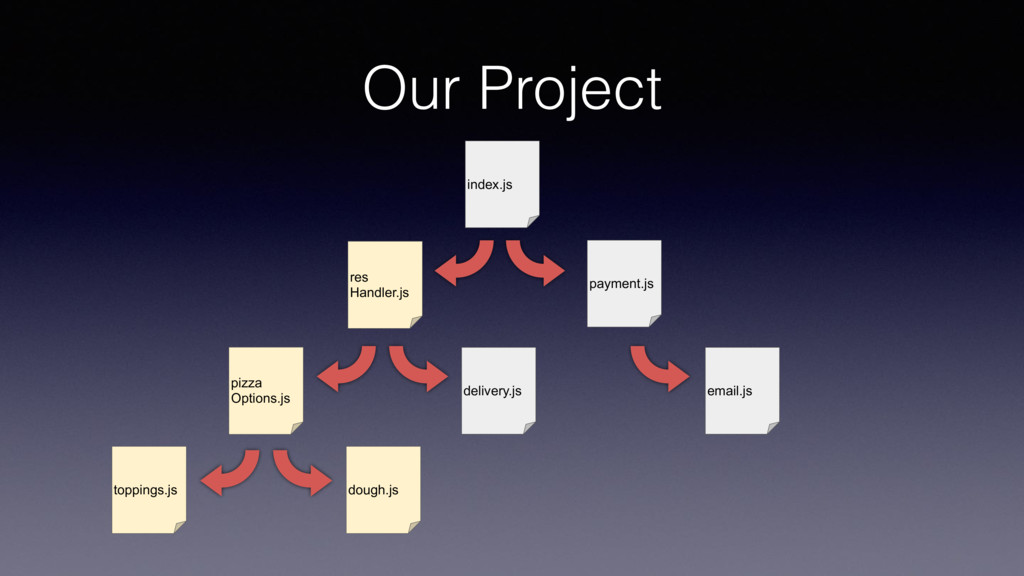 Our Project

index.js

res
Handler.js

payment.js

pizza
Options.js

delivery.js

email.js

toppings.js

dough.js